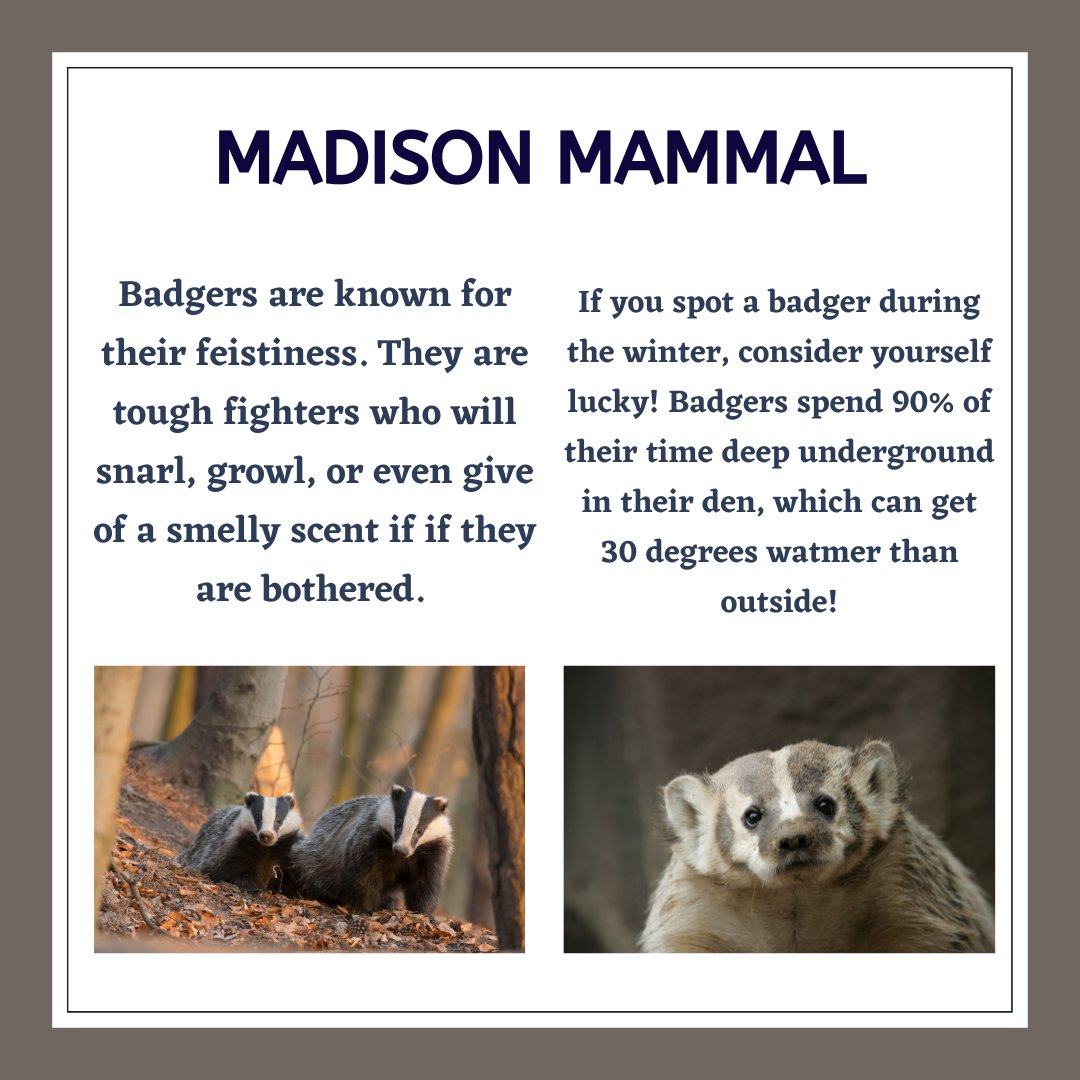 MADISON MAMMAL

Badgers are known for their feistiness. They are tough fighters who will snarl, growl, or even give of a smelly scent if if they are bothered.

If you spot a badger during the winter, consider yourself lucky! Badgers spend 90% of their time deep underground in their den, which can get 30 degrees watmer than outside!